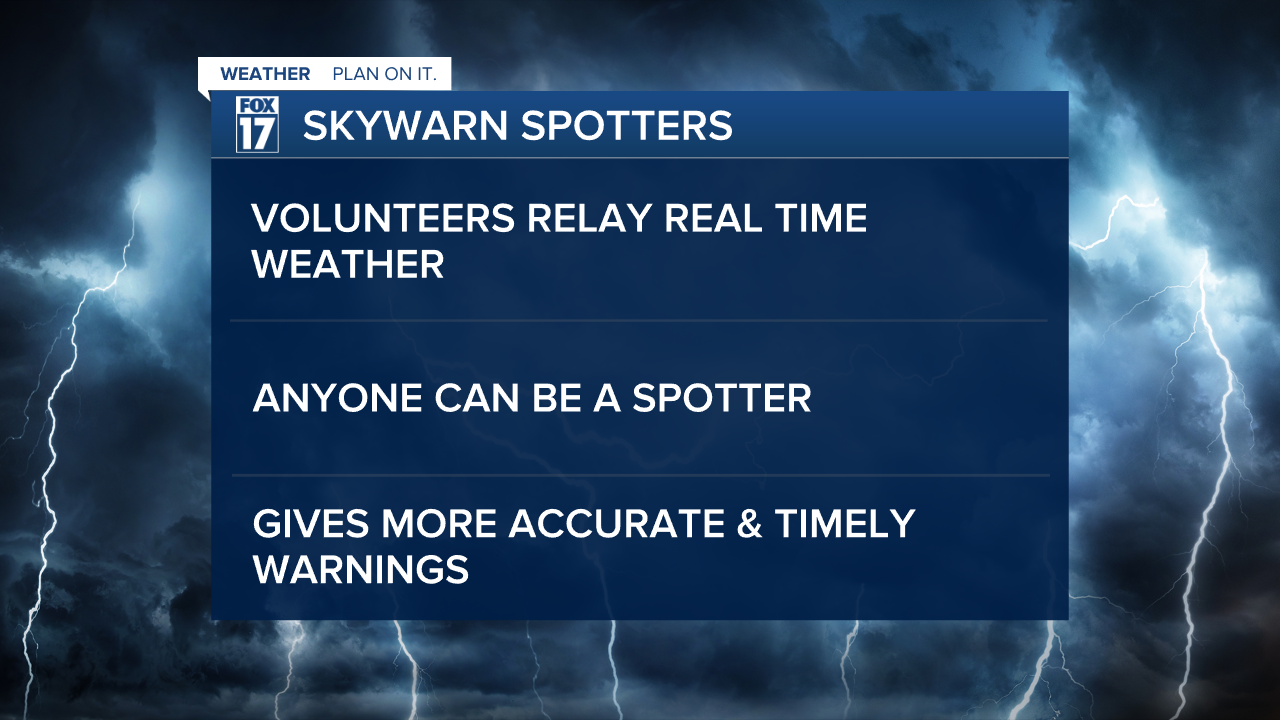 WEATHER PLAN ON IT.

FOX 17

SKYWARN SPOTTERS

VOLUNTEERS RELAY REAL TIME WEATHER

ANYONE CAN BE A SPOTTER

GIVES MORE ACCURATE & TIMELY WARNINGS